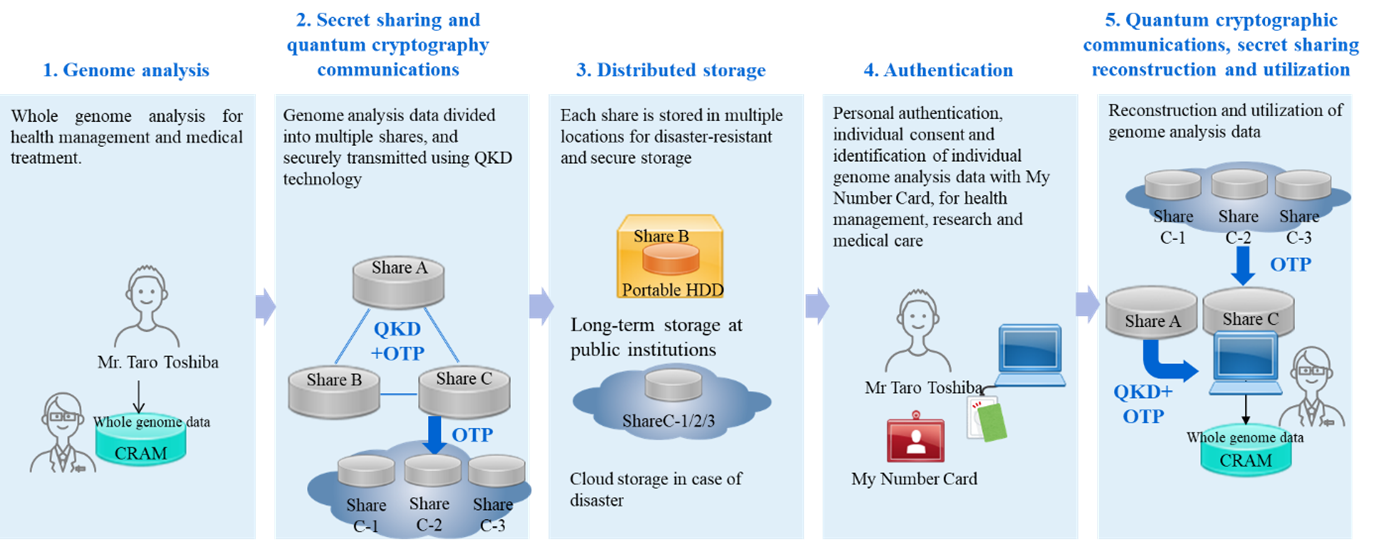 1. Genome analysis

Whole genome analysis for health management and medical treatment.

Mr. Taro Toshiba

Whole genome data

CRAM

2. Secret sharing and quantum cryptography communications

Genome analysis data divided into multiple shares, and securely transmitted using QKD technology

Share A

QKD +OTP

Share B

Share C

OTP

Share C-1

Share C-2

Share C-3

3. Distributed storage

Each share is stored in multiple locations for disaster-resistant and secure storage

Share B

Portable HDD

Long-term storage at public institutions

ShareC-1/2/3

Cloud storage in case of disaster

4. Authentication

Personal authentication, individual consent and identification of individual genome analysis data with My Number Card, for health management, research and medical care

Mr Taro Toshiba

My Number Card

5. Quantum cryptographic communications, secret sharing reconstruction and utilization

Reconstruction and utilization of genome analysis data

Share C-1

Share C-2

Share C-3

OTP

Share A

Share C

QKD+ OTP

Whole genome data

CRAM